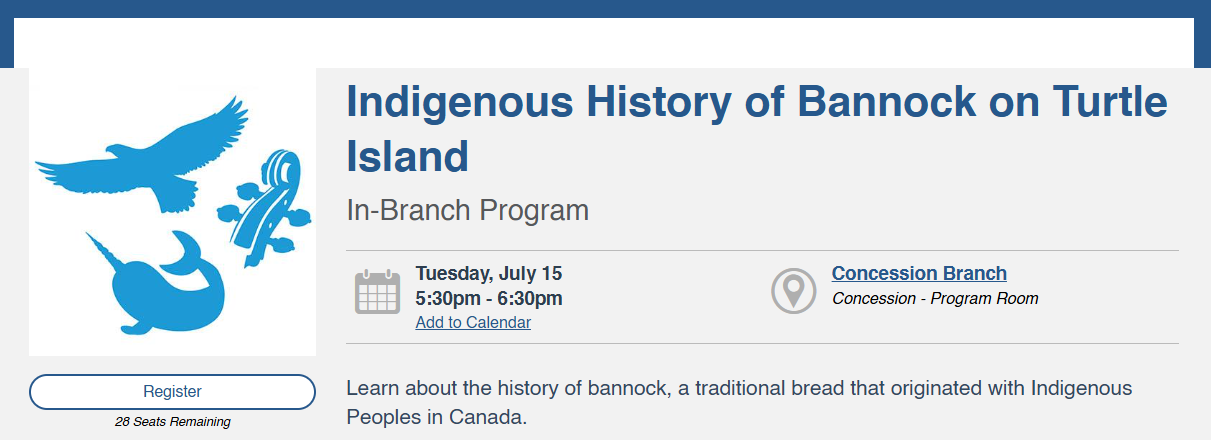 Indigenous History of Bannock on Turtle Island

In-Branch Program

Tuesday, July 15
5:30pm - 6:30pm
Add to Calendar

Concession Branch
Concession - Program Room

Register
28 Seats Remaining

Learn about the history of bannock, a traditional bread that originated with Indigenous Peoples in Canada.